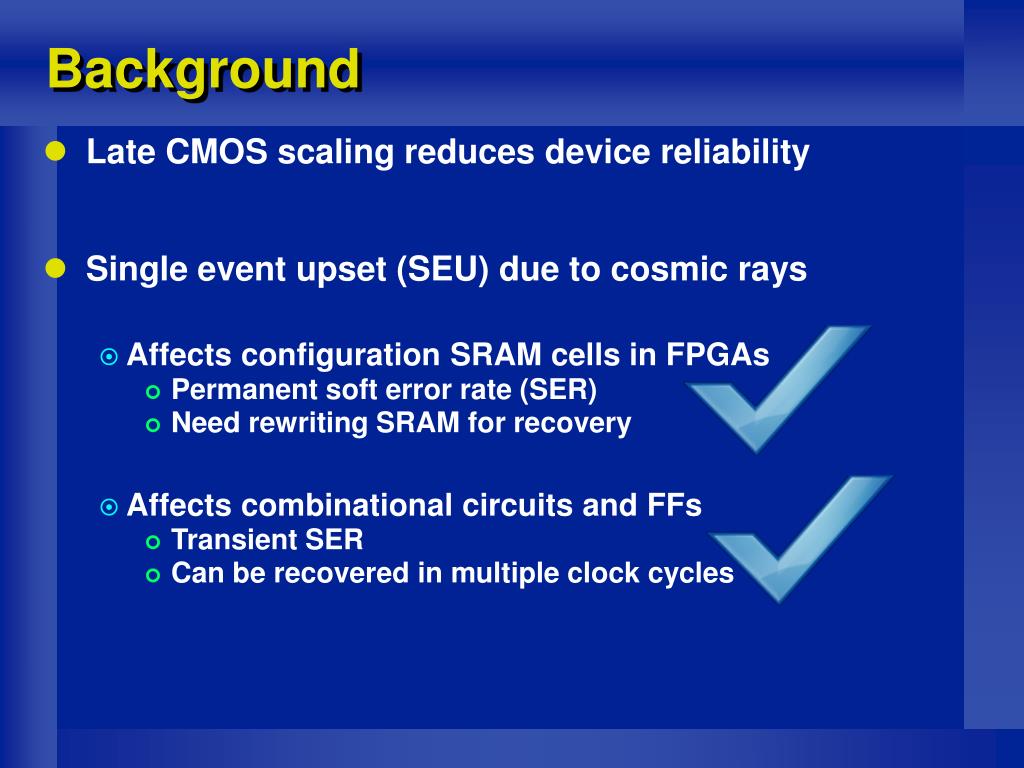 Background

Late CMOS scaling reduces device reliability

Single event upset (SEU) due to cosmic rays

Affects configuration SRAM cells in FPGAs
Permanent soft error rate (SER)
Need rewriting SRAM for recovery

Affects combinational circuits and FFs
Transient SER
Can be recovered in multiple clock cycles